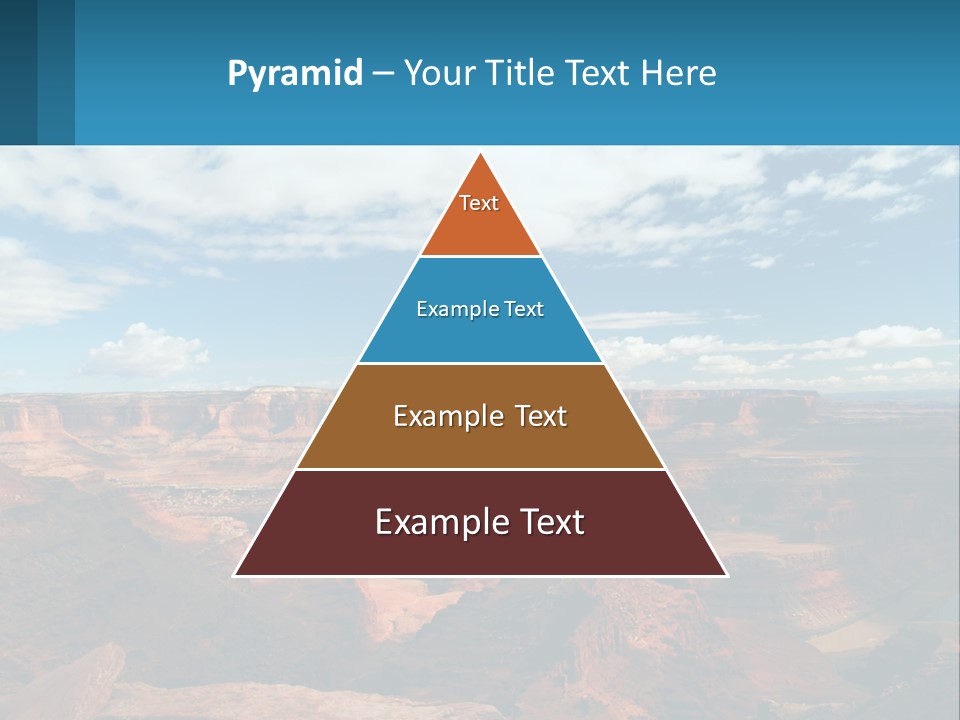 Pyramid – Your Title Text Here

Text

Example Text

Example Text

Example Text